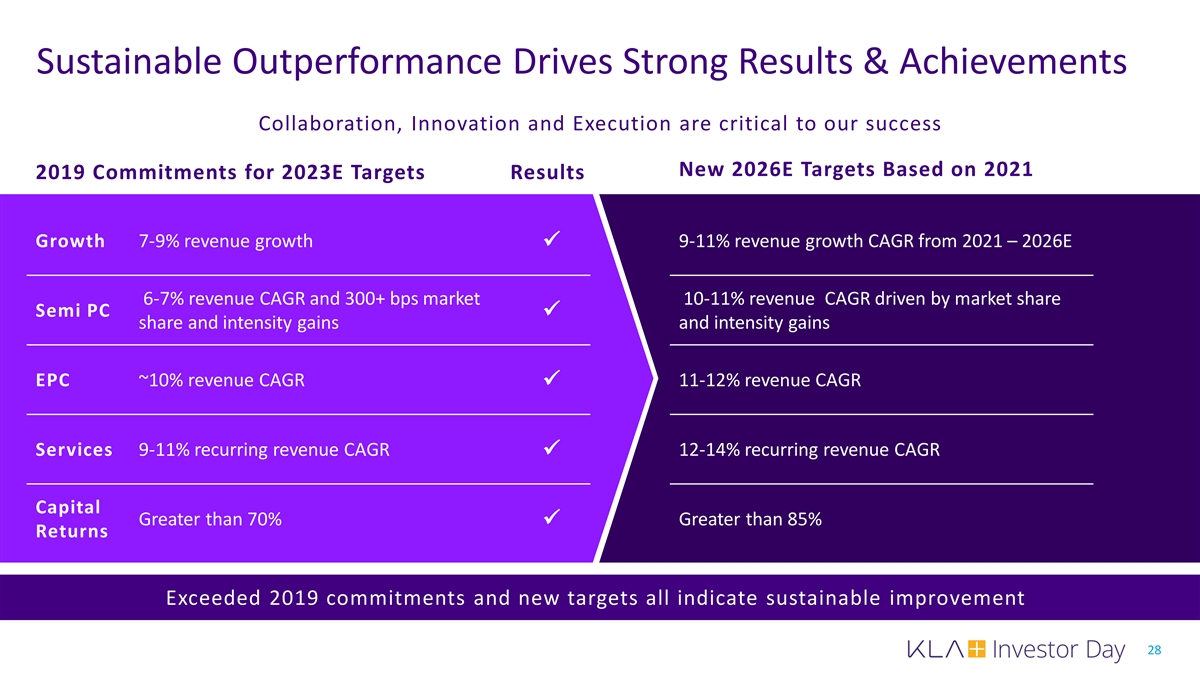 Sustainable Outperformance Drives Strong Results & Achievements

Collaboration, Innovation and Execution are critical to our success

| 2019 Commitments for 2023E Targets | | Results | New 2026E Targets Based on 2021 |
|---|---|---|---|
| Growth | 7-9% revenue growth | ✓ | 9-11% revenue growth CAGR from 2021 – 2026E |
| Semi PC | 6-7% revenue CAGR and 300+ bps market share and intensity gains | ✓ | 10-11% revenue CAGR driven by market share and intensity gains |
| EPC | ~10% revenue CAGR | ✓ | 11-12% revenue CAGR |
| Services | 9-11% recurring revenue CAGR | ✓ | 12-14% recurring revenue CAGR |
| Capital Returns | Greater than 70% | ✓ | Greater than 85% |

Exceeded 2019 commitments and new targets all indicate sustainable improvement

KLA Investor Day 28